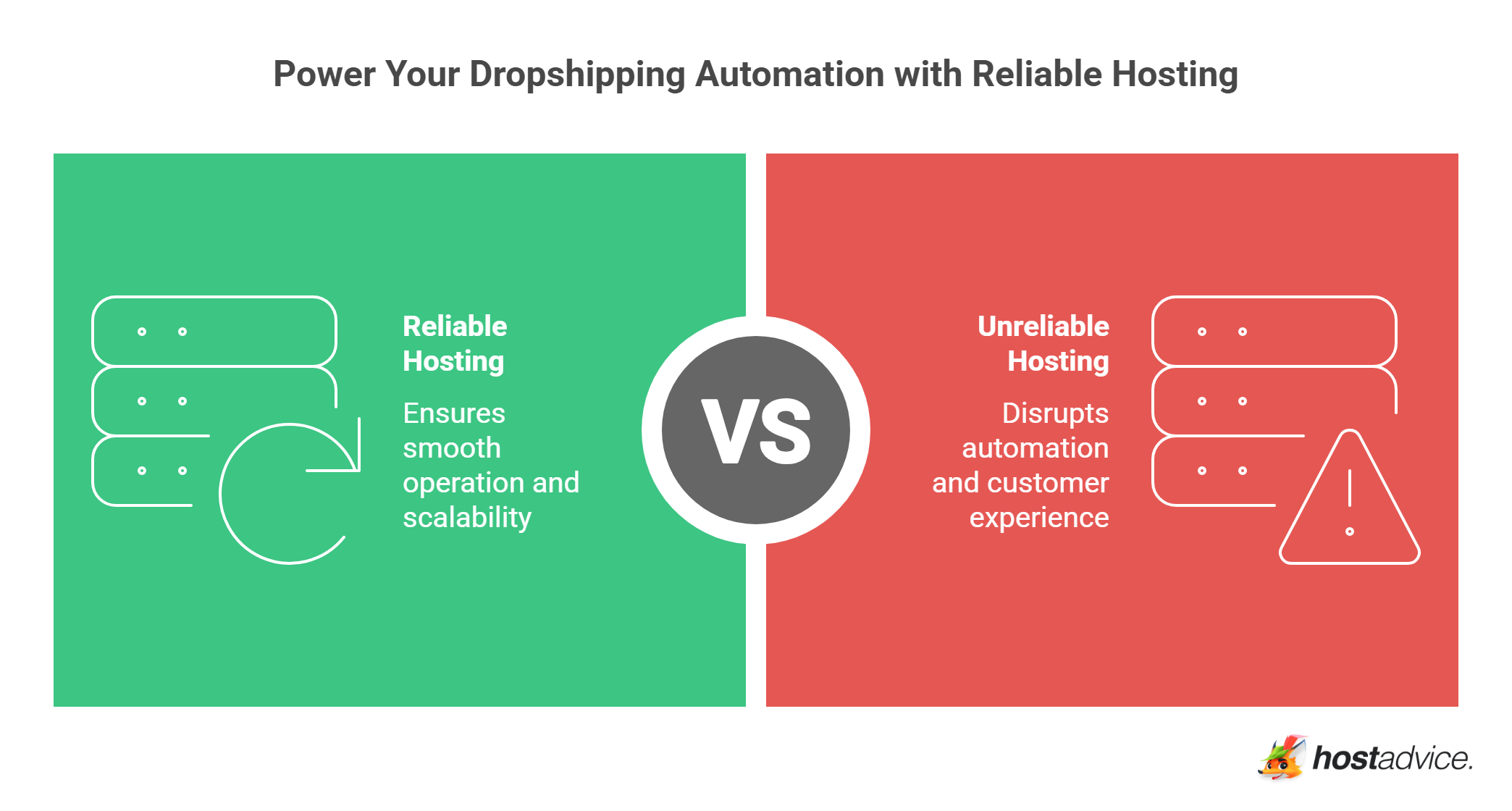 Power Your Dropshipping Automation with Reliable Hosting

Reliable Hosting

Ensures smooth operation and scalability

VS

Unreliable Hosting

Disrupts automation and customer experience

hostadvice.